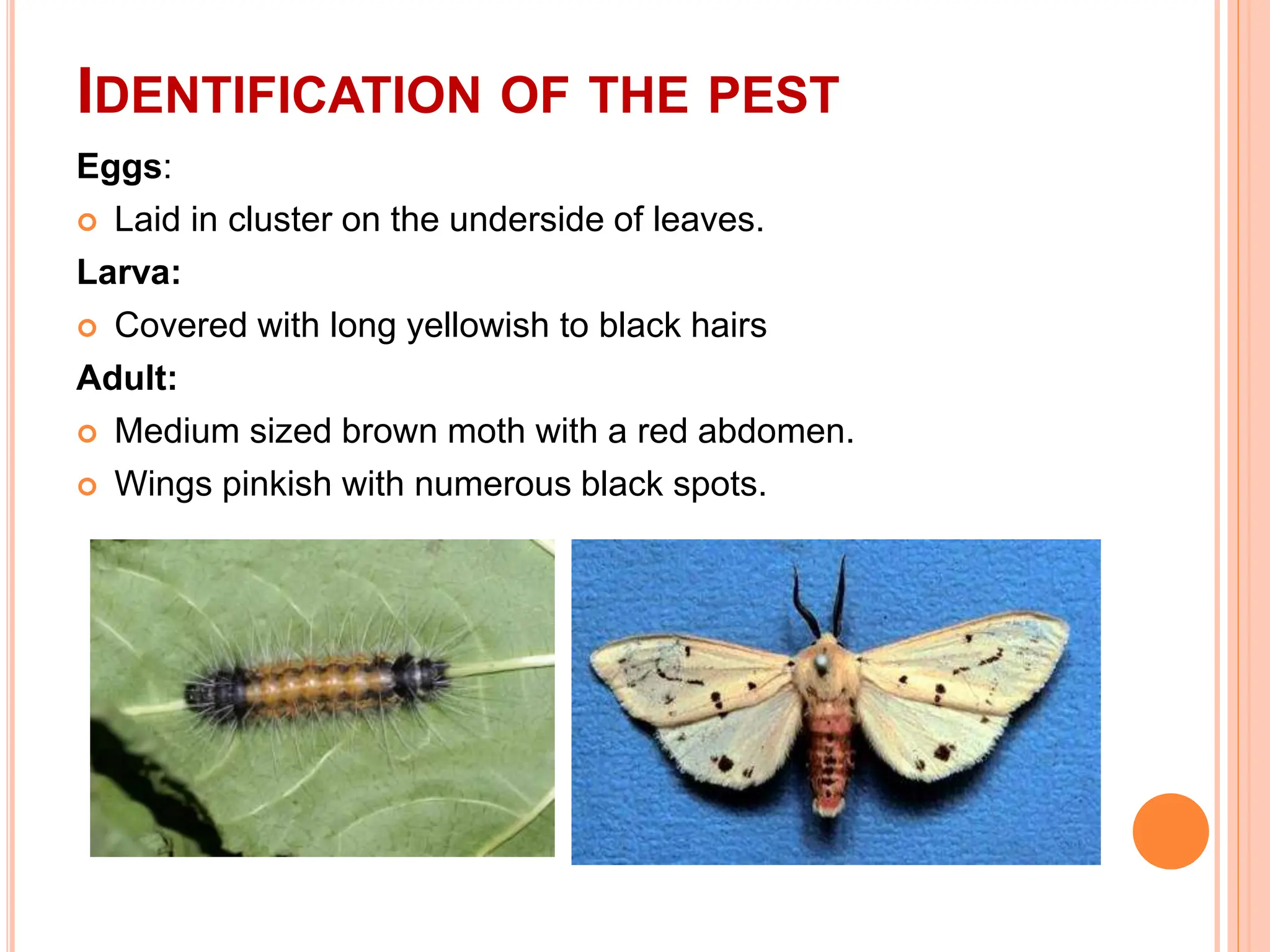 IDENTIFICATION OF THE PEST

Eggs:

Laid in cluster on the underside of leaves.

Larva:

Covered with long yellowish to black hairs

Adult:

Medium sized brown moth with a red abdomen.

Wings pinkish with numerous black spots.